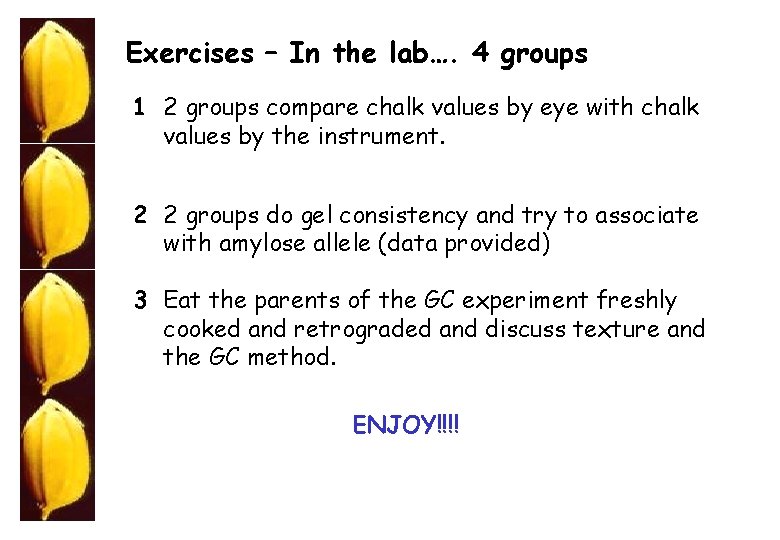 Exercises – In the lab…. 4 groups

1 2 groups compare chalk values by eye with chalk values by the instrument.

2 2 groups do gel consistency and try to associate with amylose allele (data provided)

3 Eat the parents of the GC experiment freshly cooked and retrograded and discuss texture and the GC method.

ENJOY!!!!